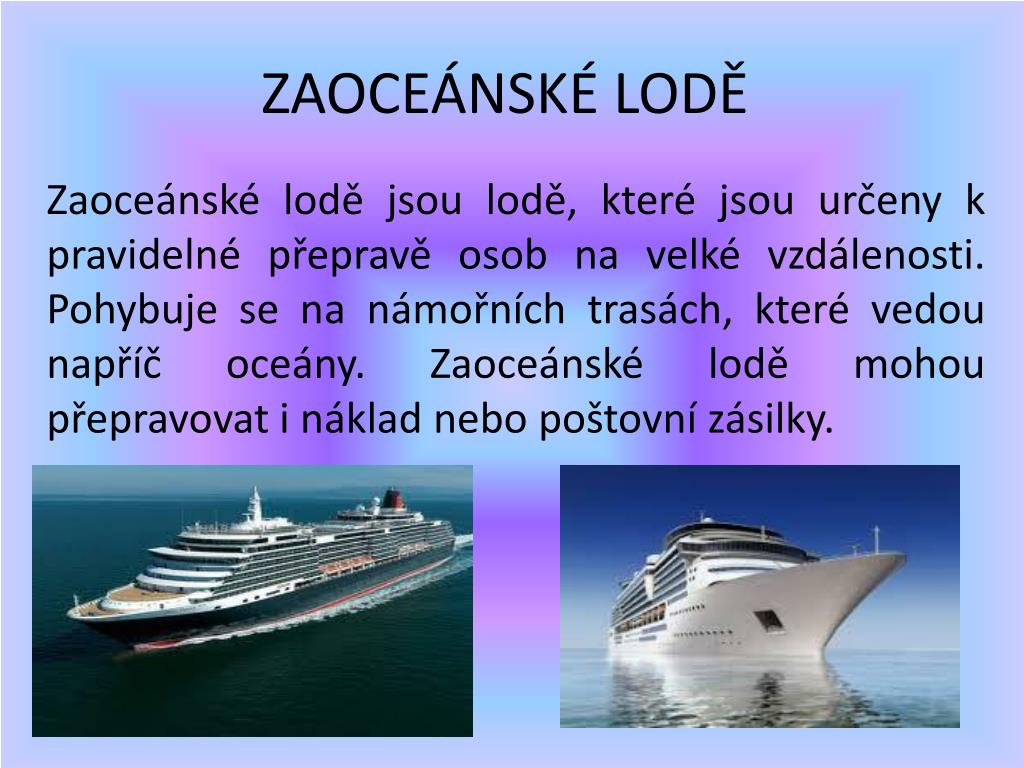 ZAOCEÁNSKÉ LODĚ

Zaoceánské lodě jsou lodě, které jsou určeny k pravidelné přepravě osob na velké vzdálenosti. Pohybuje se na námořních trasách, které vedou napříč oceány. Zaoceánské lodě mohou přepravovat i náklad nebo poštovní zásilky.